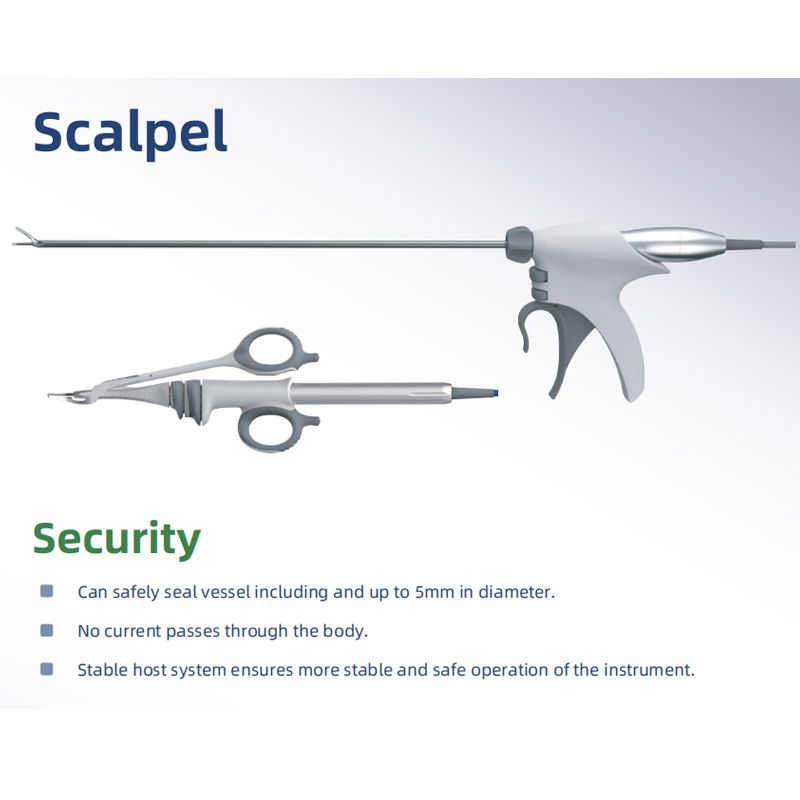 Scalpel

Security

Can safely seal vessel including and up to 5mm in diameter.

No current passes through the body.

Stable host system ensures more stable and safe operation of the instrument.